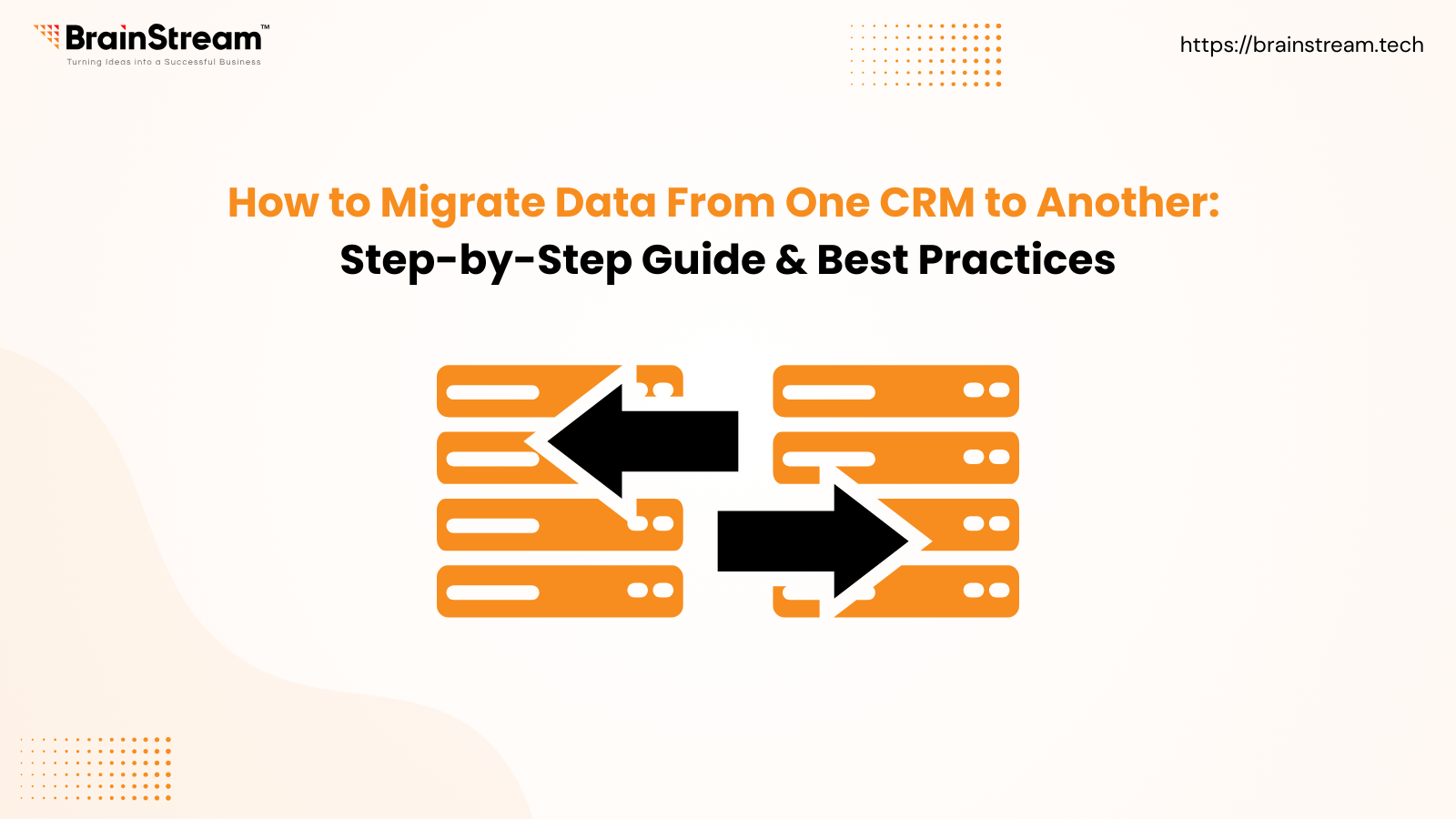 BrainStream™
Turning Ideas into a Successful Business

https://brainstream.tech

How to Migrate Data From One CRM to Another:
Step-by-Step Guide & Best Practices